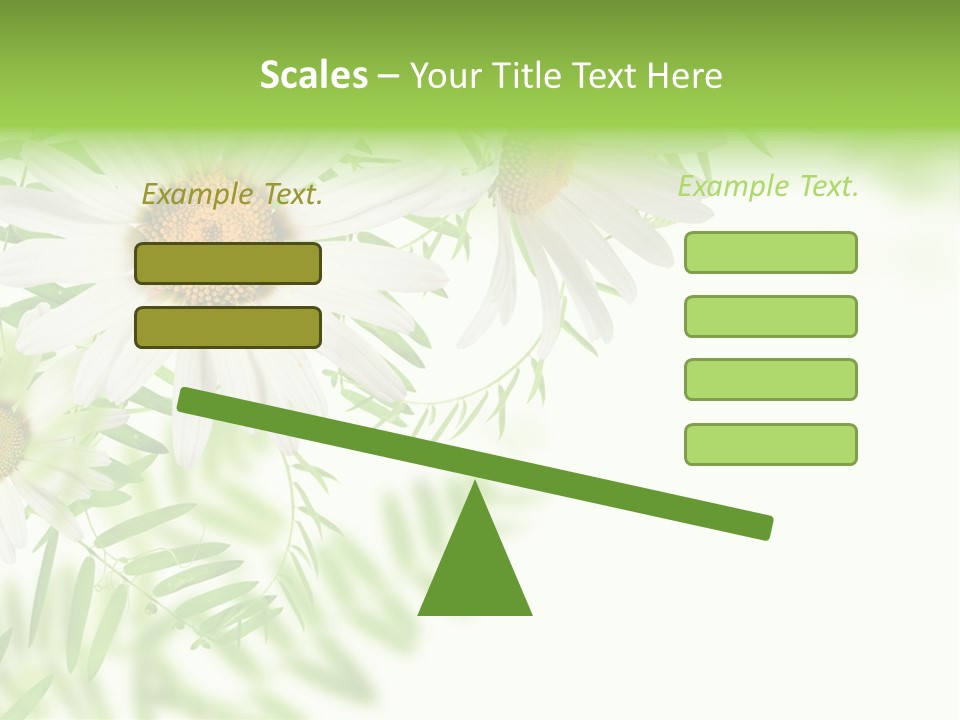 Scales – Your Title Text Here

Example Text.

Example Text.